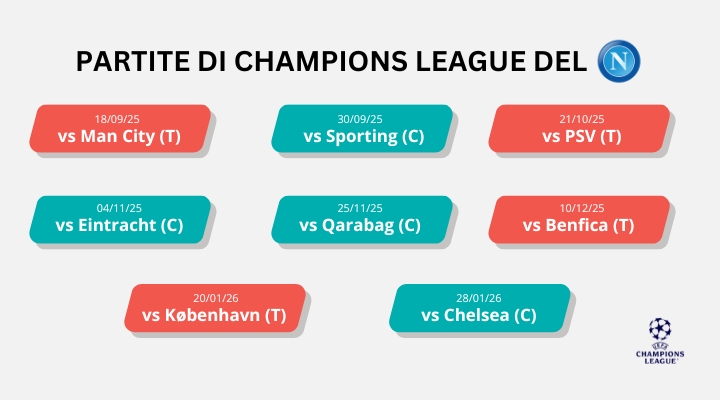 PARTITE DI CHAMPIONS LEAGUE DEL N

18/09/25
vs Man City (T)

30/09/25
vs Sporting (C)

21/10/25
vs PSV (T)

04/11/25
vs Eintracht (C)

25/11/25
vs Qarabag (C)

10/12/25
vs Benfica (T)

20/01/26
vs København (T)

28/01/26
vs Chelsea (C)

UEFA
CHAMPIONS LEAGUE